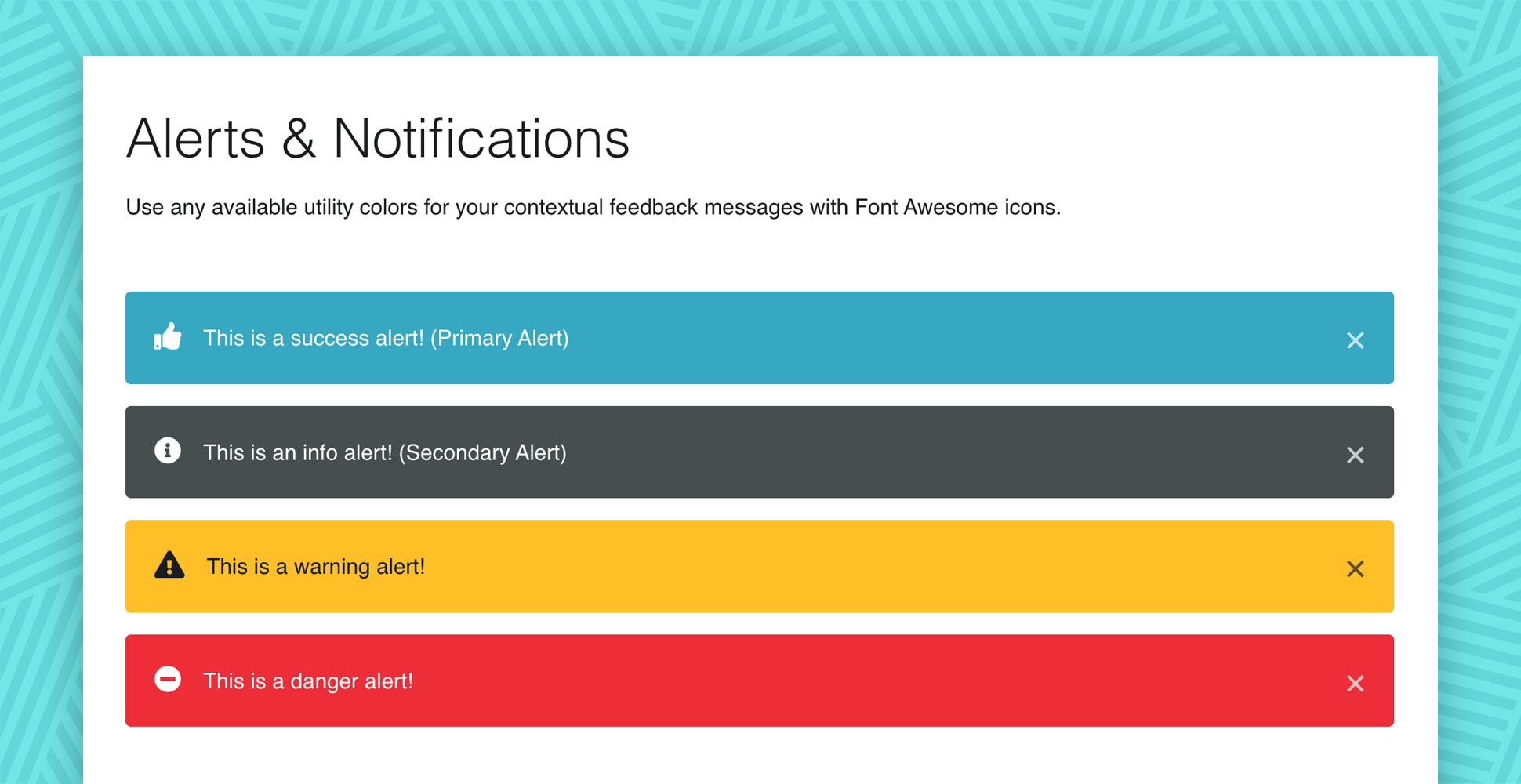 Alerts & Notifications

Use any available utility colors for your contextual feedback messages with Font Awesome icons.

This is a success alert! (Primary Alert) ×

This is an info alert! (Secondary Alert) ×

This is a warning alert! ×

This is a danger alert! ×